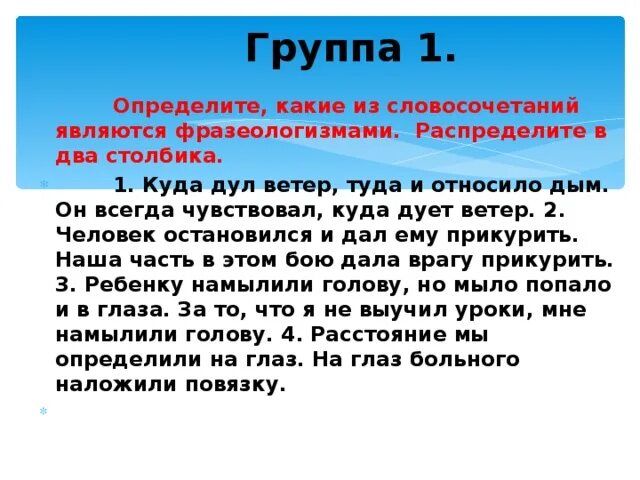 Группа 1.

Определите, какие из словосочетаний являются фразеологизмами. Распределите в два столбика.

1. Куда дул ветер, туда и относило дым. Он всегда чувствовал, куда дует ветер. 2. Человек остановился и дал ему прикурить. Наша часть в этом бою дала врагу прикурить. 3. Ребенку намылили голову, но мыло попало и в глаза. За то, что я не выучил уроки, мне намылили голову. 4. Расстояние мы определили на глаз. На глаз больного наложили повязку.